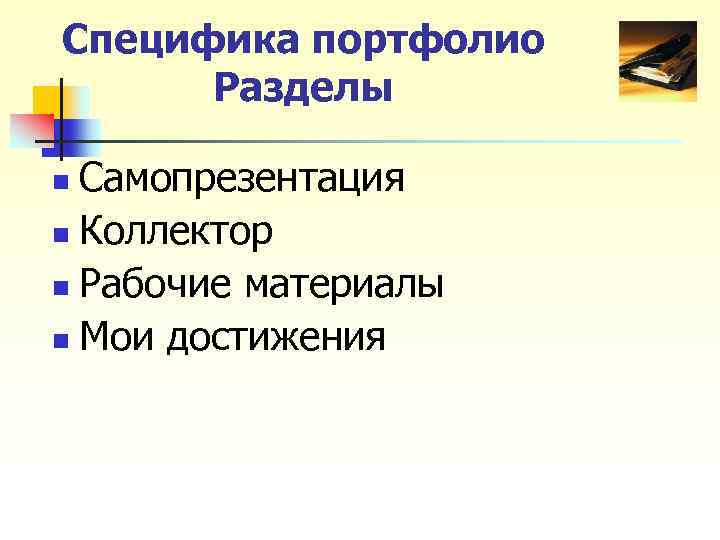 Специфика портфолио
Разделы

- Самопрезентация
- Коллектор
- Рабочие материалы
- Мои достижения